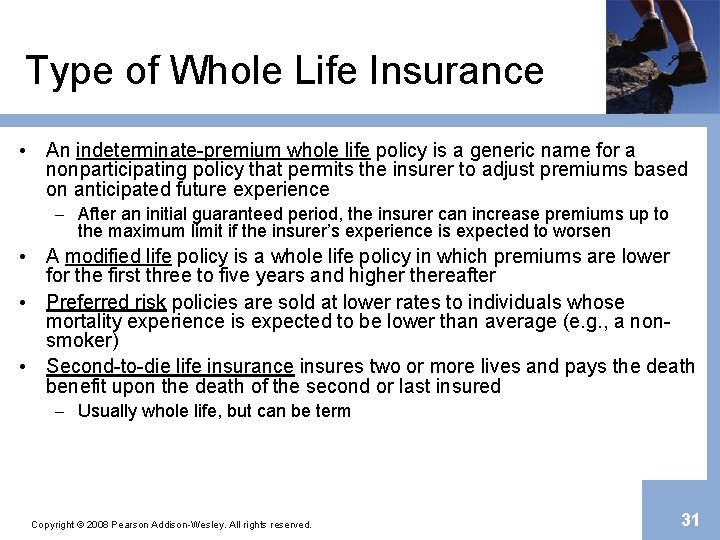 Type of Whole Life Insurance

• An indeterminate-premium whole life policy is a generic name for a nonparticipating policy that permits the insurer to adjust premiums based on anticipated future experience

– After an initial guaranteed period, the insurer can increase premiums up to the maximum limit if the insurer's experience is expected to worsen

• A modified life policy is a whole life policy in which premiums are lower for the first three to five years and higher thereafter

• Preferred risk policies are sold at lower rates to individuals whose mortality experience is expected to be lower than average (e.g., a non-smoker)

• Second-to-die life insurance insures two or more lives and pays the death benefit upon the death of the second or last insured

– Usually whole life, but can be term

Copyright © 2008 Pearson Addison-Wesley. All rights reserved.

31